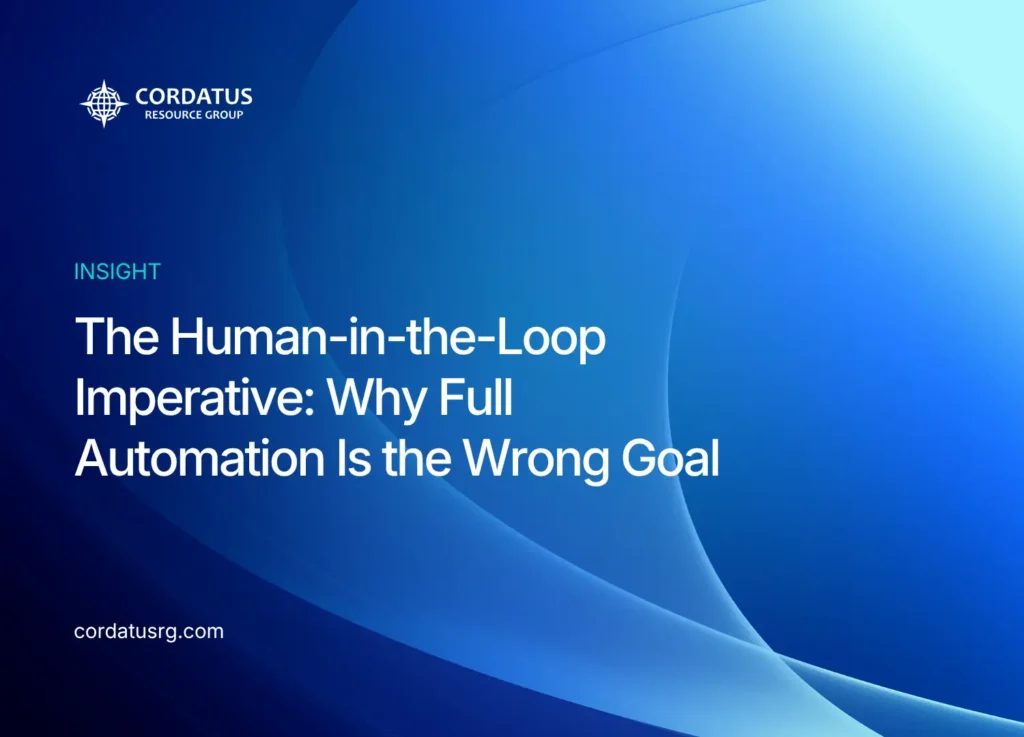 CORDATUS
RESOURCE GROUP

INSIGHT

The Human-in-the-Loop Imperative: Why Full Automation Is the Wrong Goal

cordatusrg.com